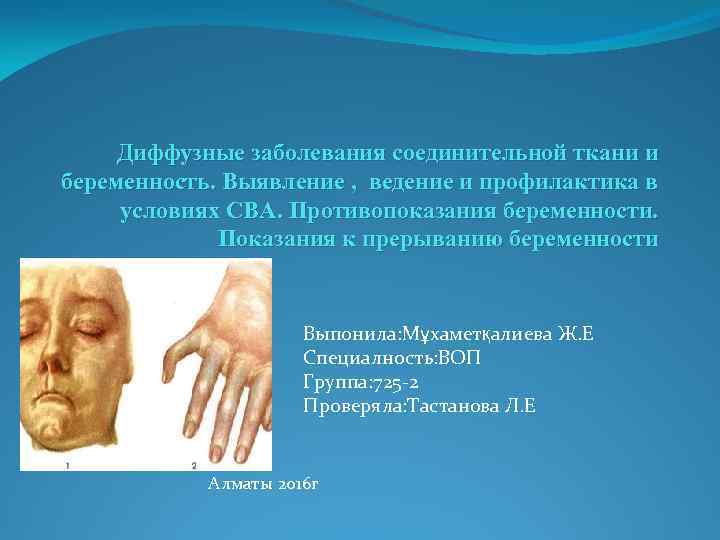 Диффузные заболевания соединительной ткани и беременность. Выявление , ведение и профилактика в условиях СВА. Противопоказания беременности. Показания к прерыванию беременности

1

2

Выпонила:Мұхаметқалиева Ж.Е
Специалность:ВОП
Группа:725-2
Проверяла:Тастанова Л.Е

Алматы 2016г